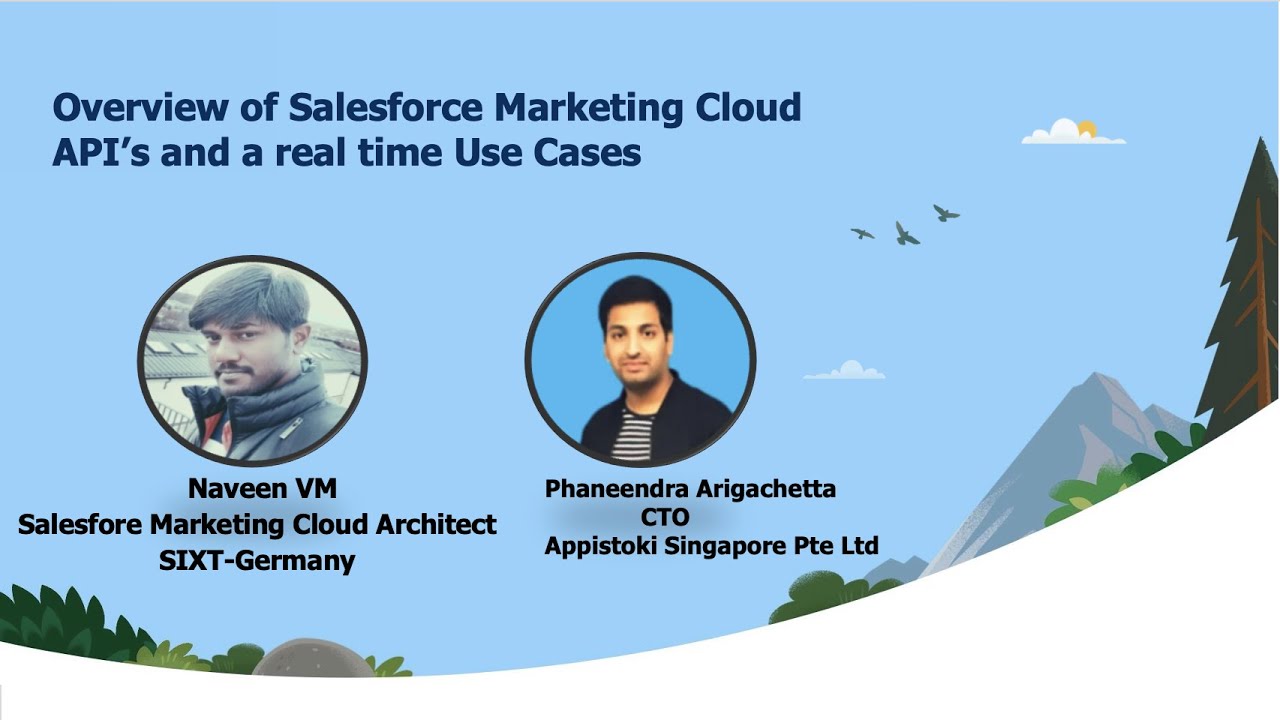 Overview of Salesforce Marketing Cloud API's and a real time Use Cases

Naveen VM
Salesfore Marketing Cloud Architect
SIXT-Germany

Phaneendra Arigachetta
CTO
Appistoki Singapore Pte Ltd